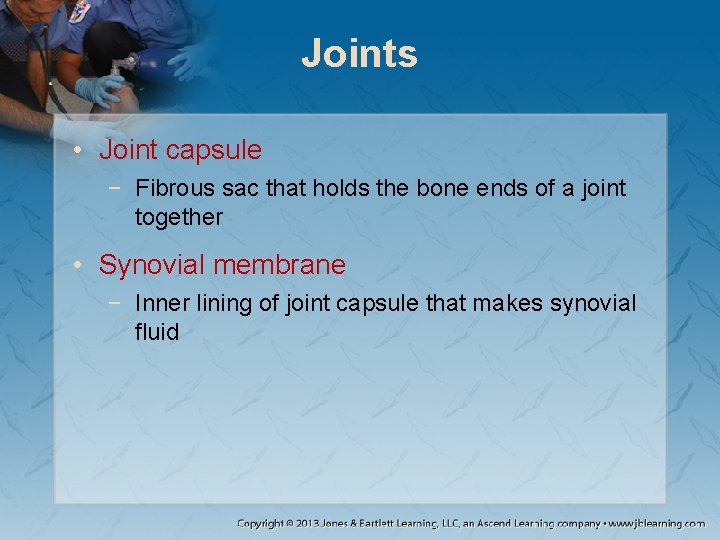 Joints

• Joint capsule
  − Fibrous sac that holds the bone ends of a joint together

• Synovial membrane
  − Inner lining of joint capsule that makes synovial fluid

Copyright © 2013 Jones & Bartlett Learning, LLC, an Ascend Learning company • www.jblearning.com